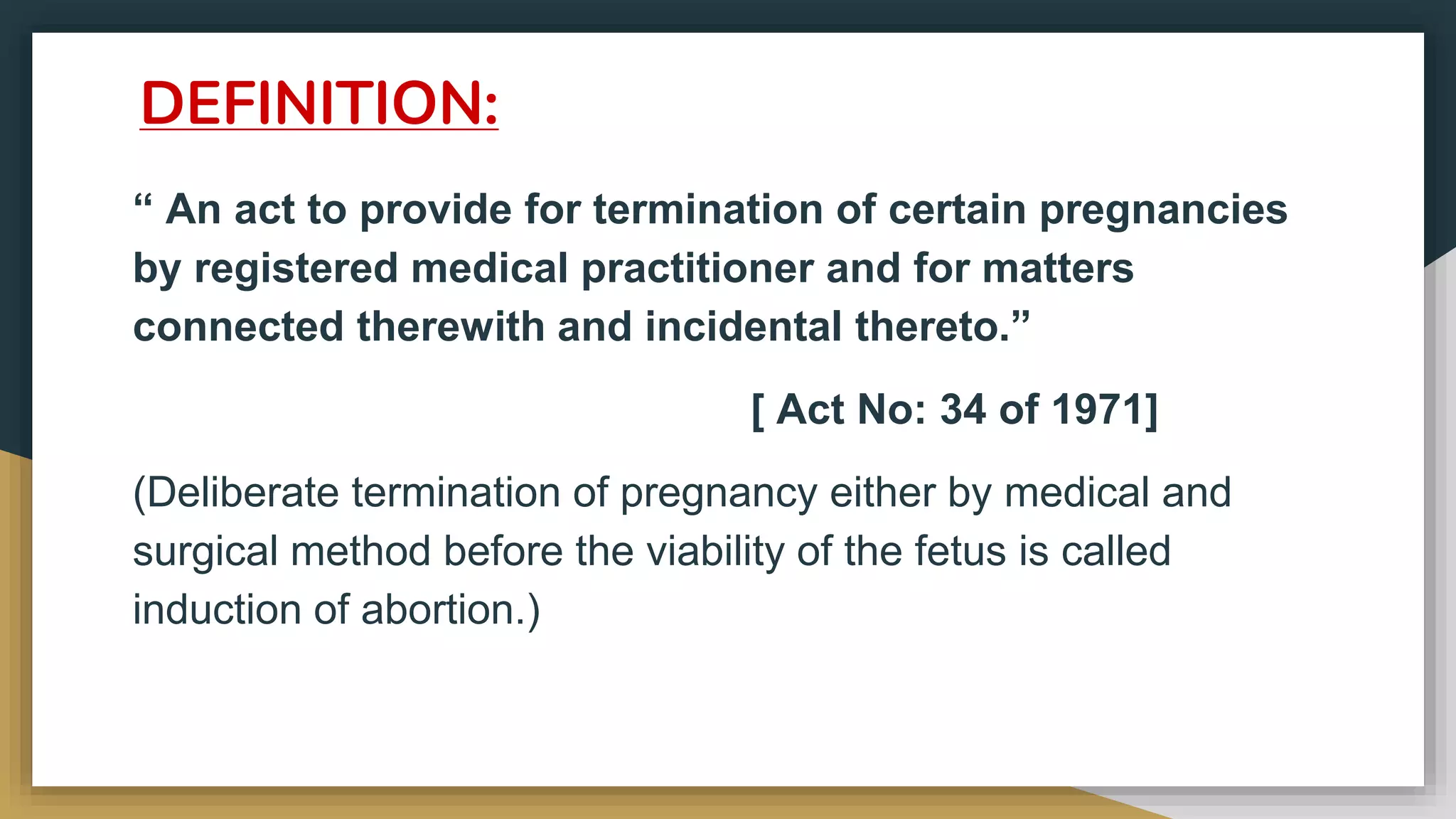 DEFINITION:

“ An act to provide for termination of certain pregnancies by registered medical practitioner and for matters connected therewith and incidental thereto.”

[ Act No: 34 of 1971]

(Deliberate termination of pregnancy either by medical and surgical method before the viability of the fetus is called induction of abortion.)